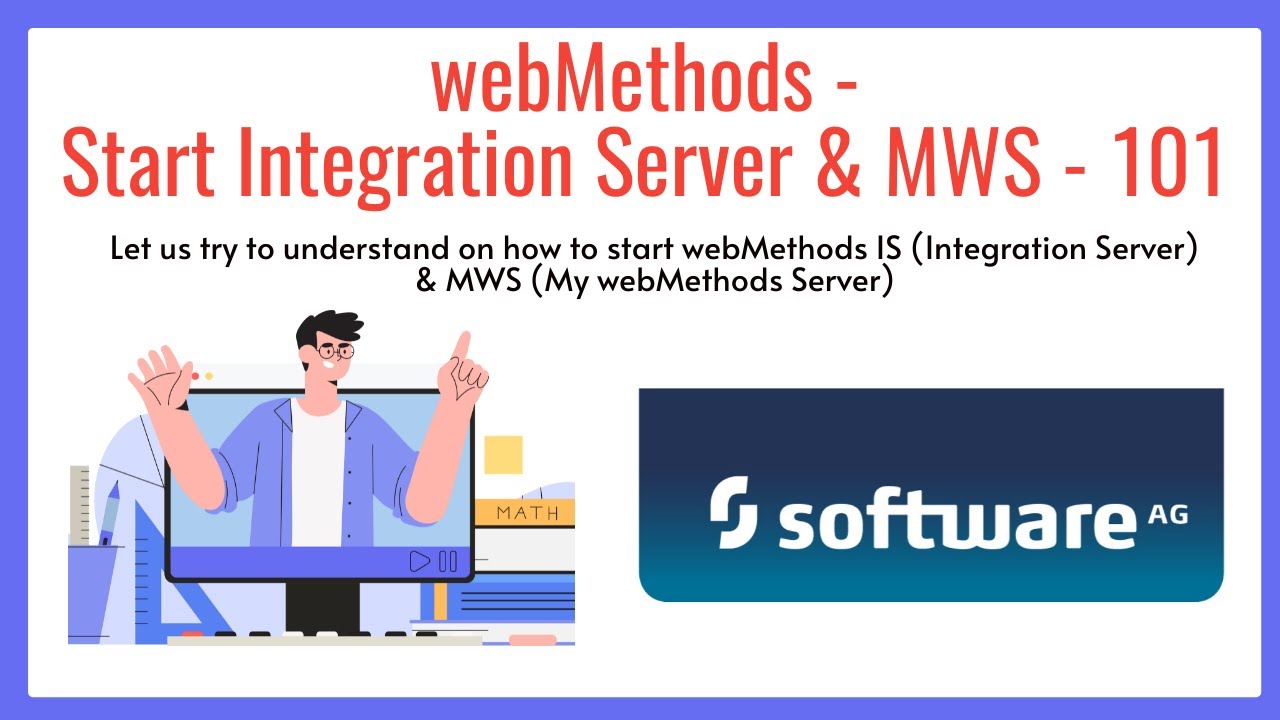 webMethods -
Start Integration Server & MWS - 101

Let us try to understand on how to start webMethods IS (Integration Server) & MWS (My webMethods Server)

MATH

software AG